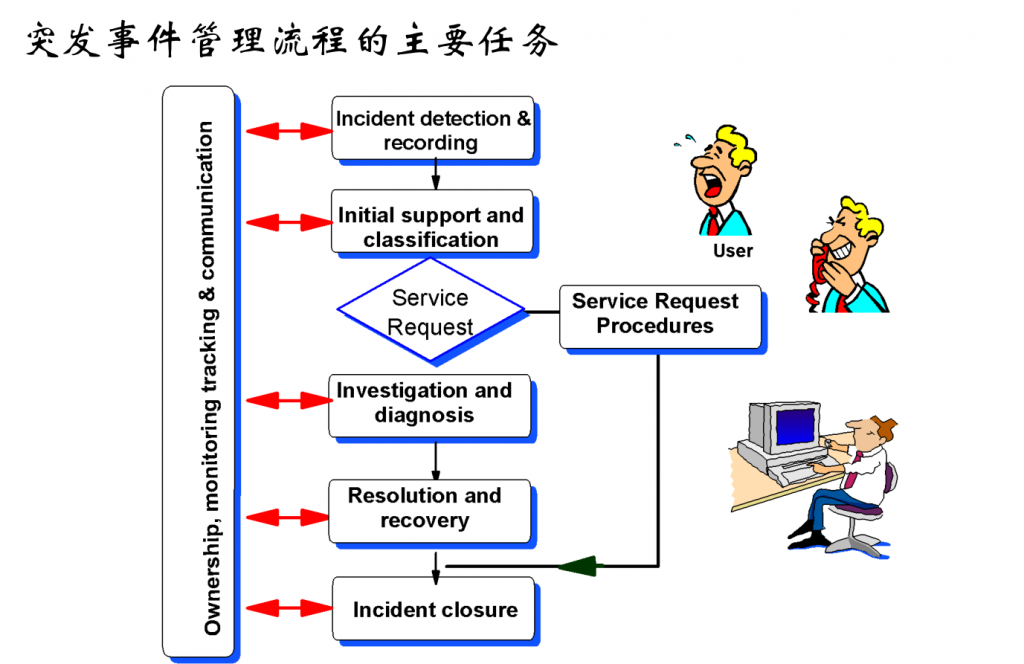 突发事件管理流程的主要任务

Ownership, monitoring tracking & communication

Incident detection & recording

Initial support and classification

Service Request

Service Request Procedures

Investigation and diagnosis

Resolution and recovery

Incident closure

User